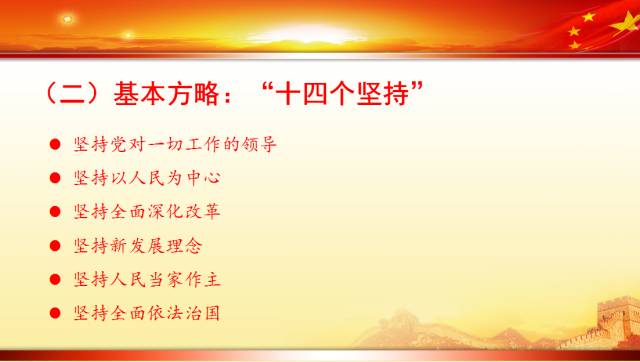 （二）基本方略：“十四个坚持”

● 坚持党对一切工作的领导

● 坚持以人民为中心

● 坚持全面深化改革

● 坚持新发展理念

● 坚持人民当家作主

● 坚持全面依法治国